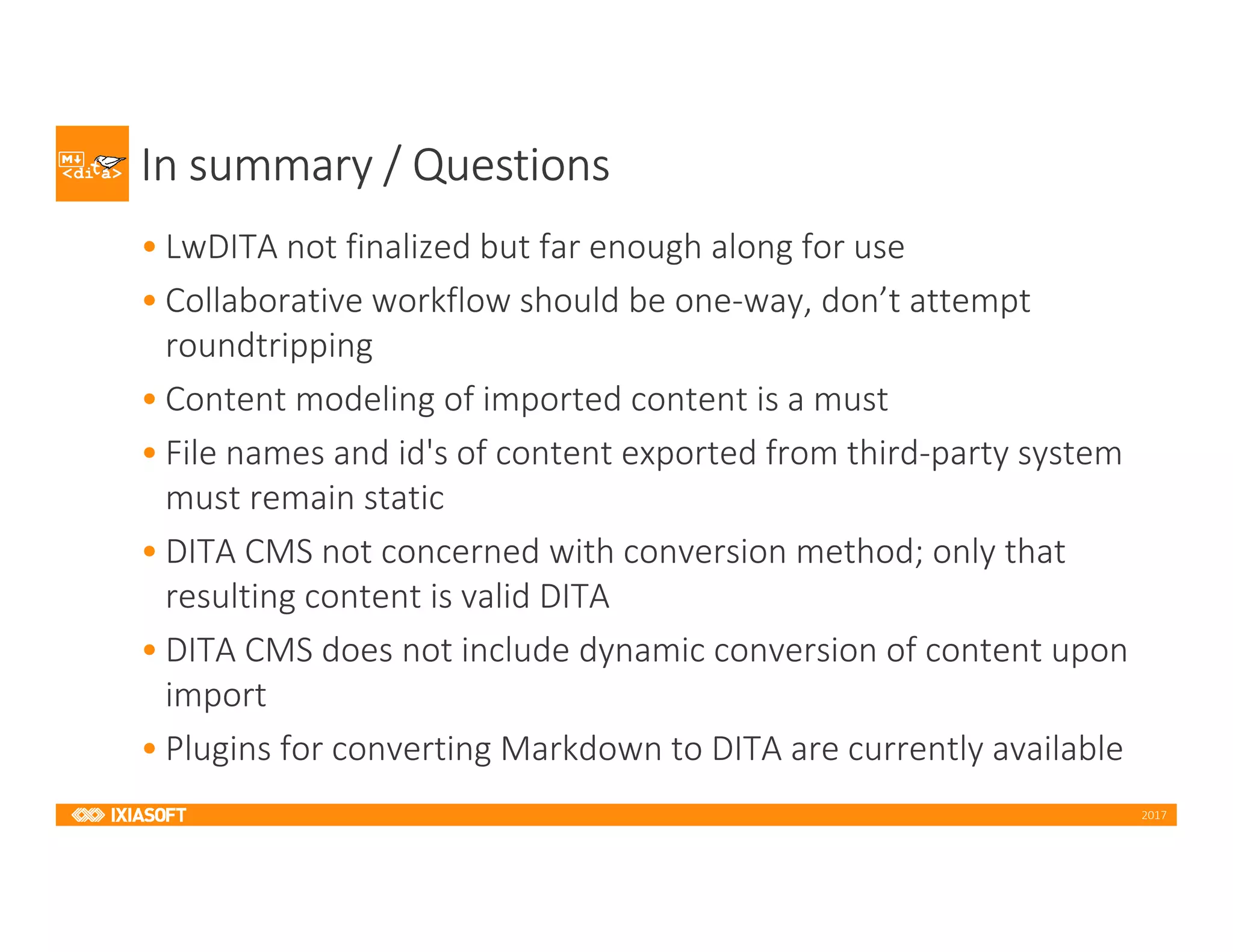 M↓
<dita>

In summary / Questions

• LwDITA not finalized but far enough along for use
• Collaborative workflow should be one-way, don’t attempt roundtripping
• Content modeling of imported content is a must
• File names and id's of content exported from third-party system must remain static
• DITA CMS not concerned with conversion method; only that resulting content is valid DITA
• DITA CMS does not include dynamic conversion of content upon import
• Plugins for converting Markdown to DITA are currently available

IXIASOFT 2017